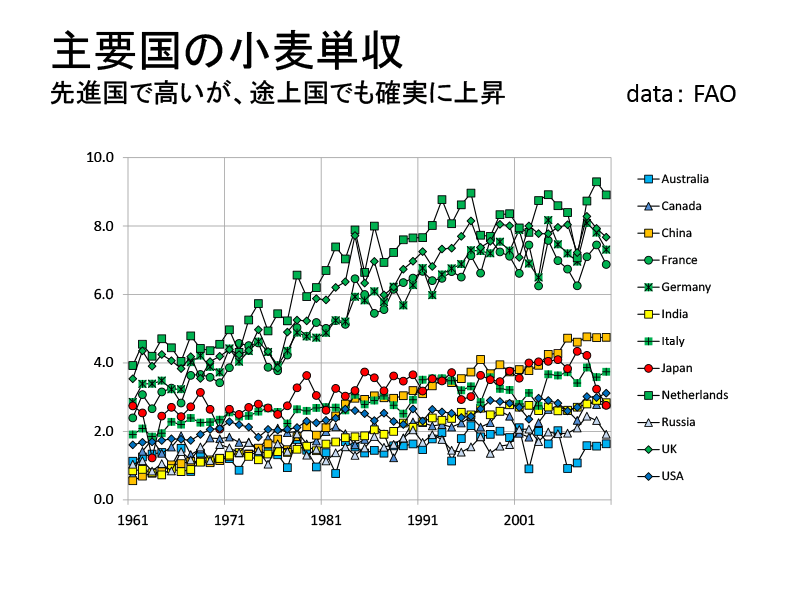 主要国の小麦単収

先進国で高いが、途上国でも確実に上昇

data: FAO

10.0
8.0
6.0
4.0
2.0
0.0

1961
1971
1981
1991
2001

Australia
Canada
China
France
Germany
India
Italy
Japan
Netherlands
Russia
UK
USA